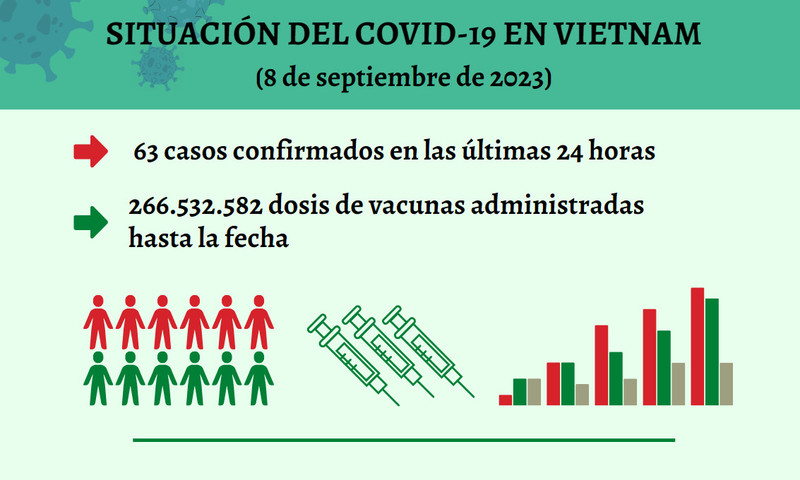 SITUACIÓN DEL COVID-19 EN VIETNAM
(8 de septiembre de 2023)

63 casos confirmados en las últimas 24 horas

266.532.582 dosis de vacunas administradas hasta la fecha